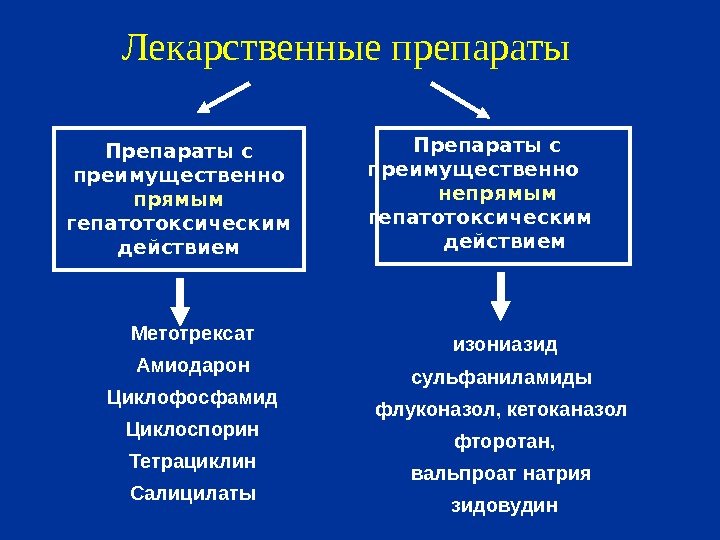 Лекарственные препараты

Препараты с преимущественно прямым гепатотоксическим действием

Метотрексат
Амиодарон
Циклофосфамид
Циклоспорин
Тетрациклин
Салицилаты

Препараты с преимущественно непрямым гепатотоксическим действием

изониазид
сульфаниламиды
флуконазол, кетоканазол
фторотан,
вальпроат натрия
зидовудин